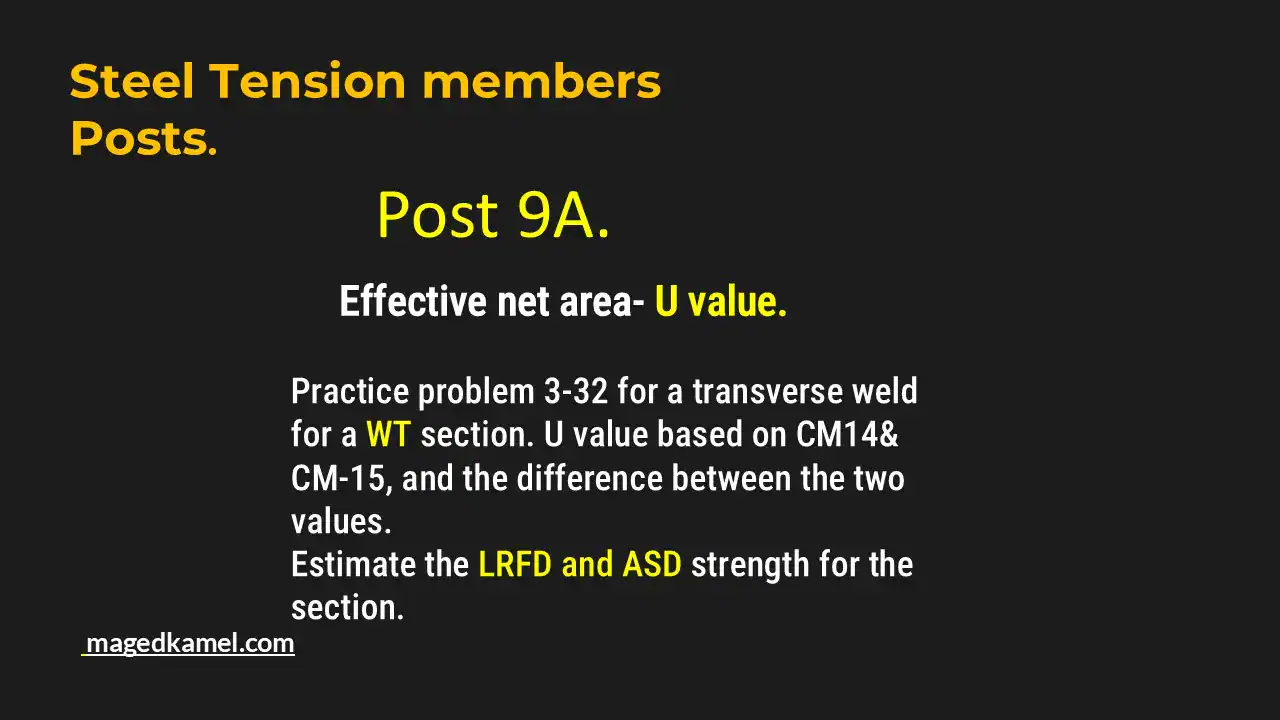 Steel Tension members Posts.

Post 9A.

Effective net area- U value.

Practice problem 3-32 for a transverse weld for a WT section. U value based on CM14& CM-15, and the difference between the two values.
Estimate the LRFD and ASD strength for the section.

magedkamel.com